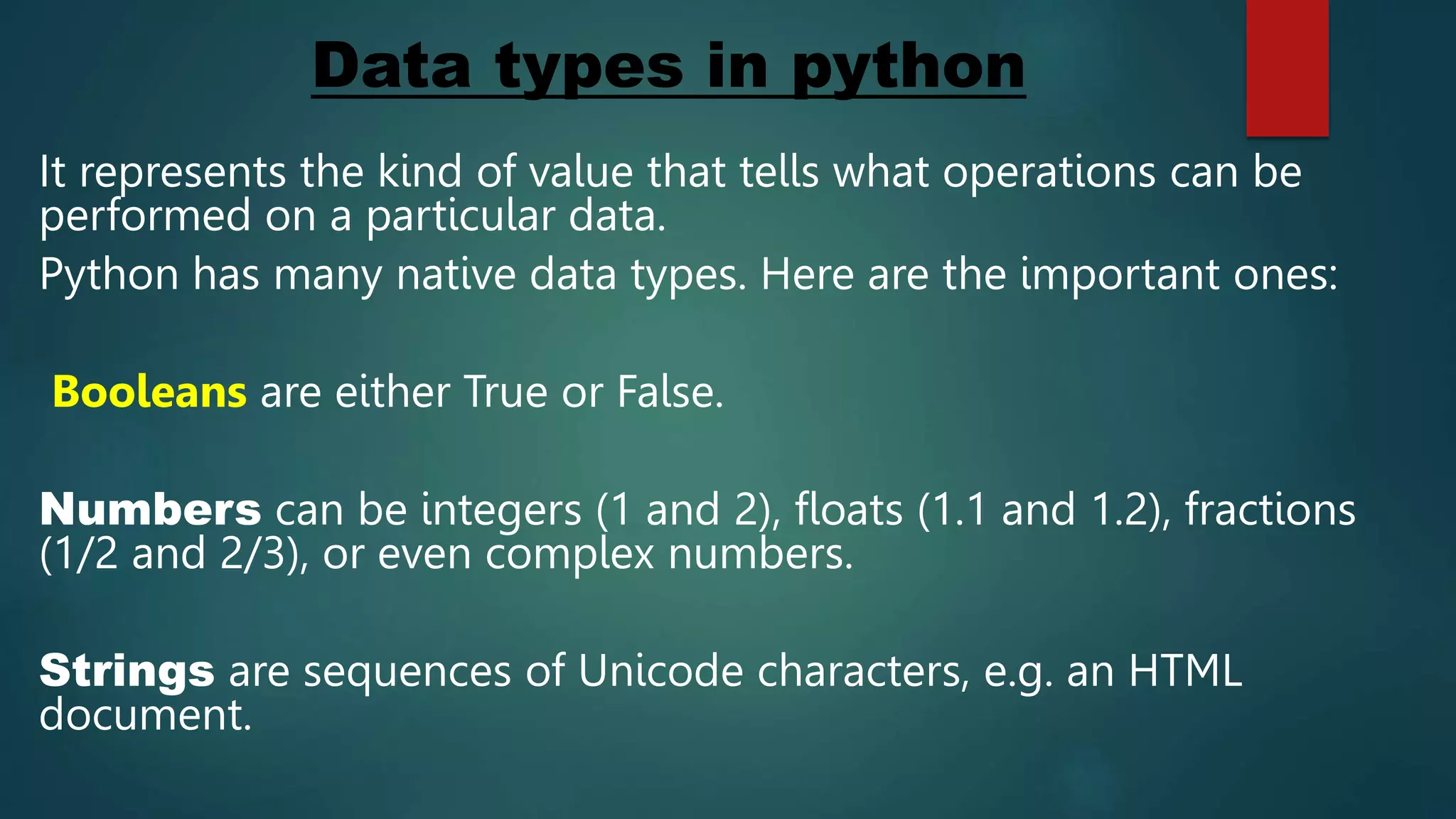 Data types in python

It represents the kind of value that tells what operations can be performed on a particular data.

Python has many native data types. Here are the important ones:

Booleans are either True or False.

Numbers can be integers (1 and 2), floats (1.1 and 1.2), fractions (1/2 and 2/3), or even complex numbers.

Strings are sequences of Unicode characters, e.g. an HTML document.